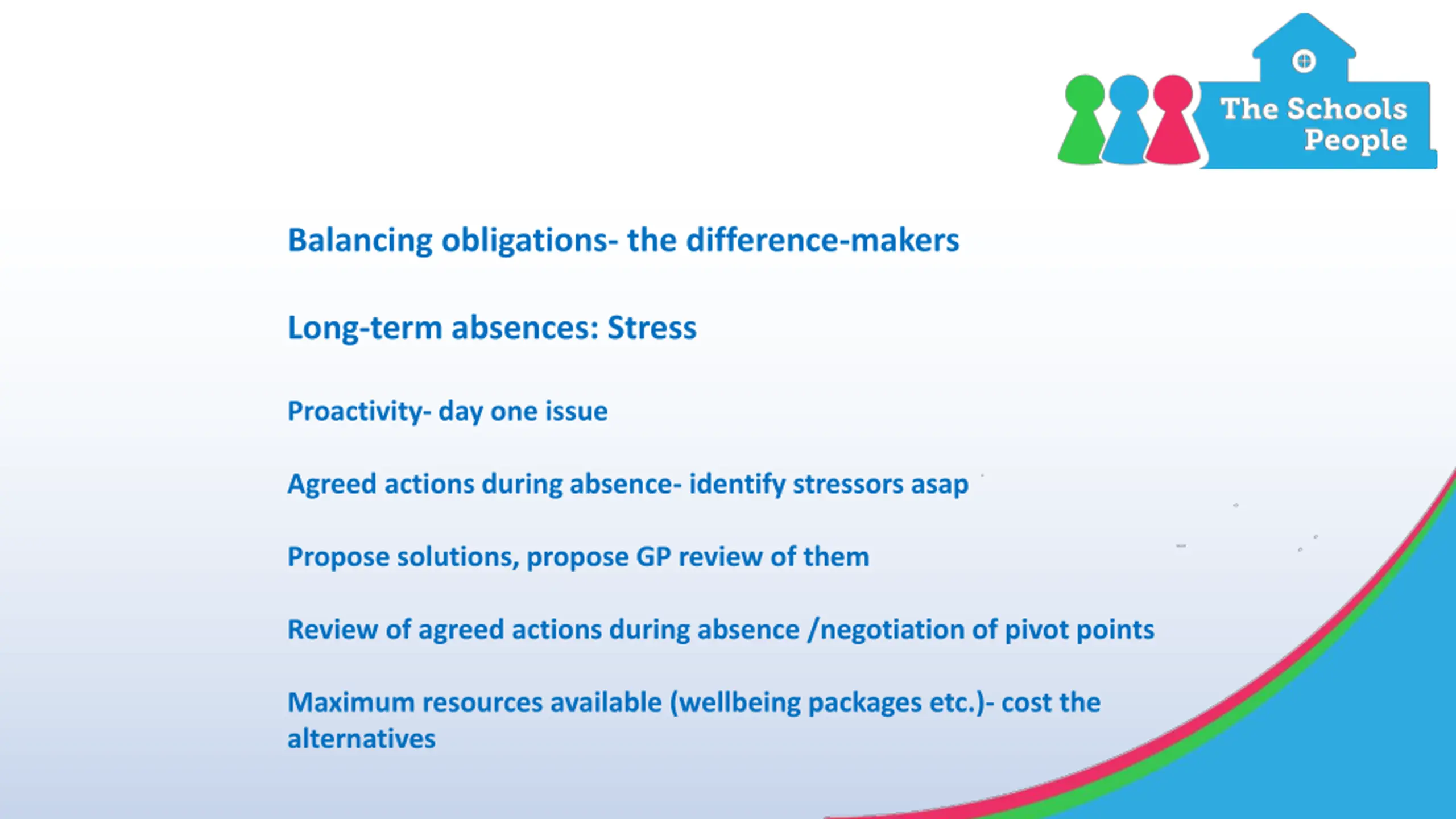 The Schools People

Balancing obligations- the difference-makers

Long-term absences: Stress

Proactivity- day one issue

Agreed actions during absence- identify stressors asap

Propose solutions, propose GP review of them

Review of agreed actions during absence /negotiation of pivot points

Maximum resources available (wellbeing packages etc.)- cost the alternatives